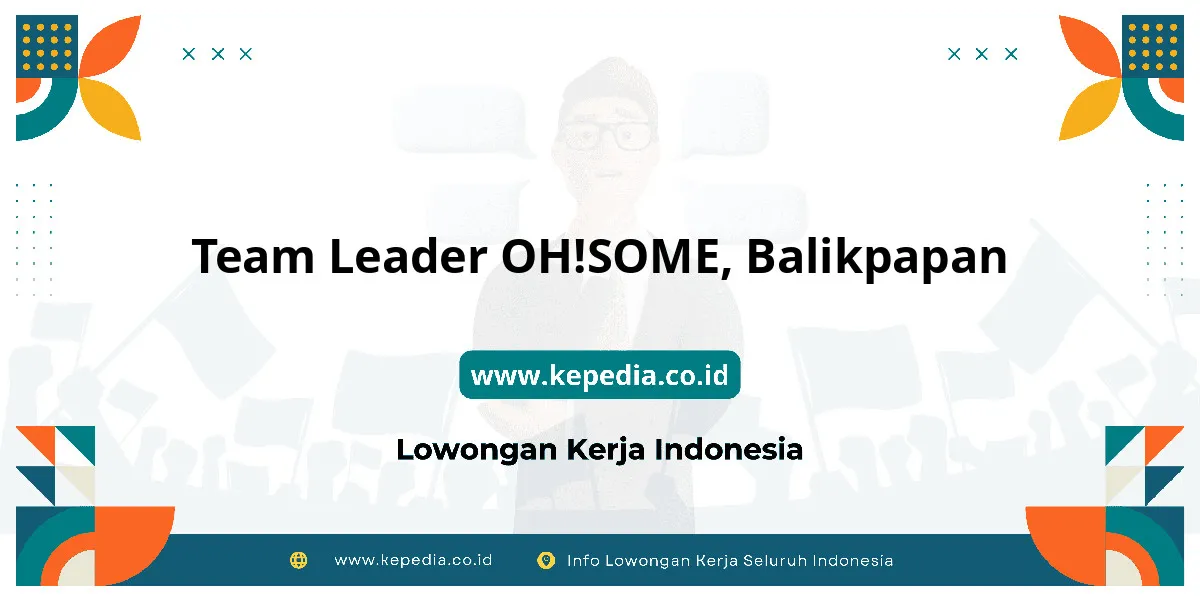 Team Leader OH!SOME, Balikpapan

www.kepedia.co.id

Lowongan Kerja Indonesia

www.kepedia.co.id

Info Lowongan Kerja Seluruh Indonesia